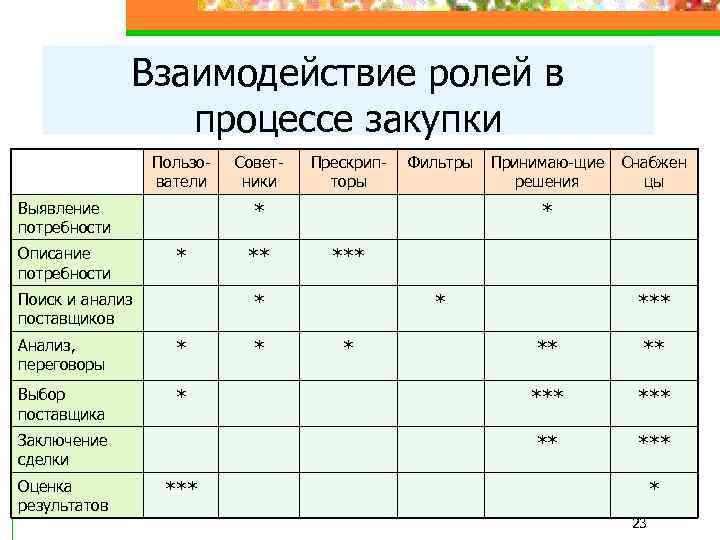 Взаимодействие ролей в процессе закупки

| | Пользо-ватели | Совет-ники | Прескрип-торы | Фильтры | Принимаю-щие решения | Снабжен цы |
|---|---|---|---|---|---|---|
| Выявление потребности | | * | | | * | |
| Описание потребности | * | ** | *** | | | |
| Поиск и анализ поставщиков | | * | | * | | *** |
| Анализ, переговоры | * | * | * | | ** | ** |
| Выбор поставщика | * | | | | *** | *** |
| Заключение сделки | | | | | ** | *** |
| Оценка результатов | *** | | | | | * |

23